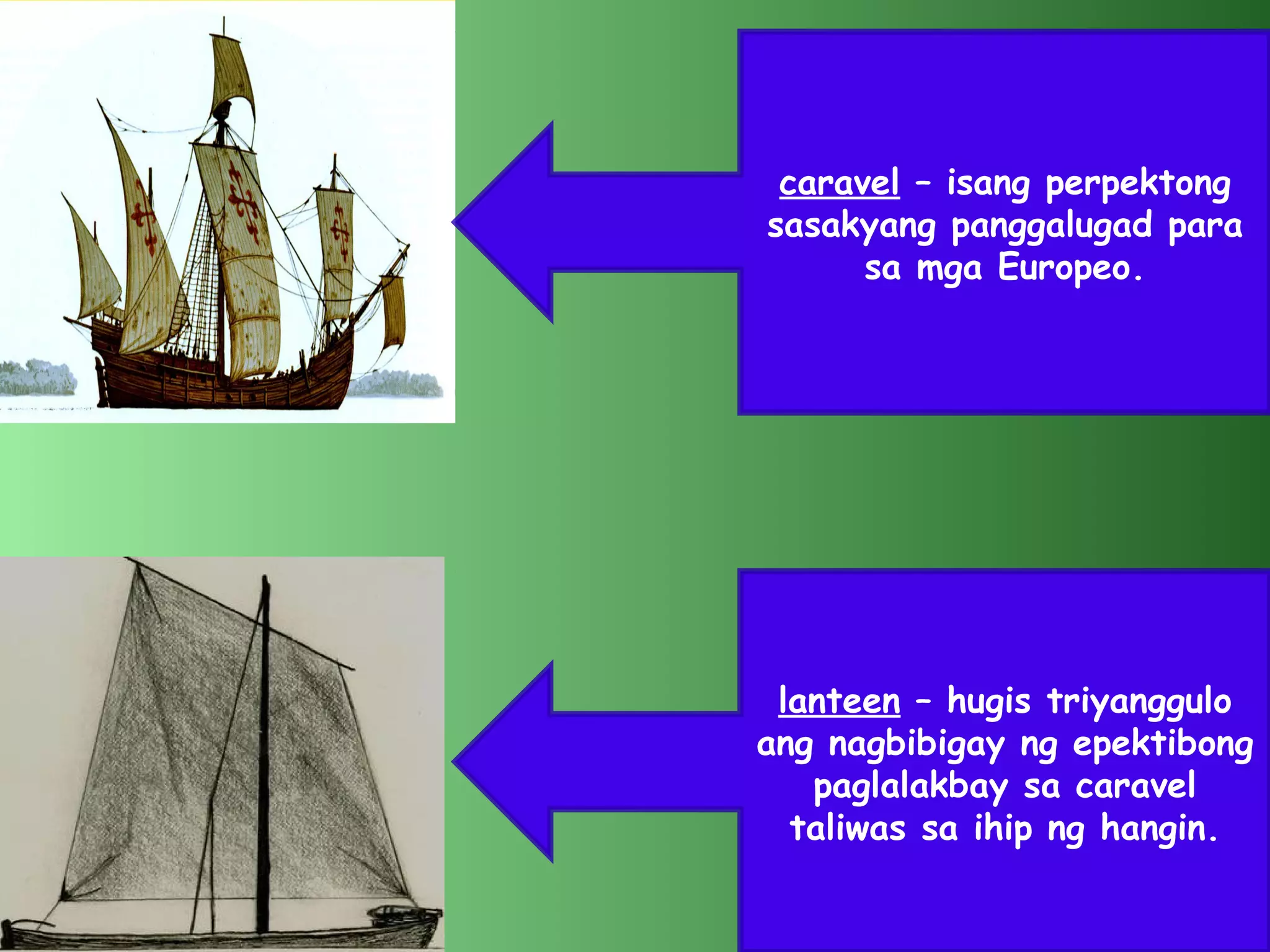 caravel – isang perpektong sasakyang panggalugad para sa mga Europeo.

lanteen – hugis triyanggulo ang nagbibigay ng epektibong paglalakbay sa caravel taliwas sa ihip ng hangin.